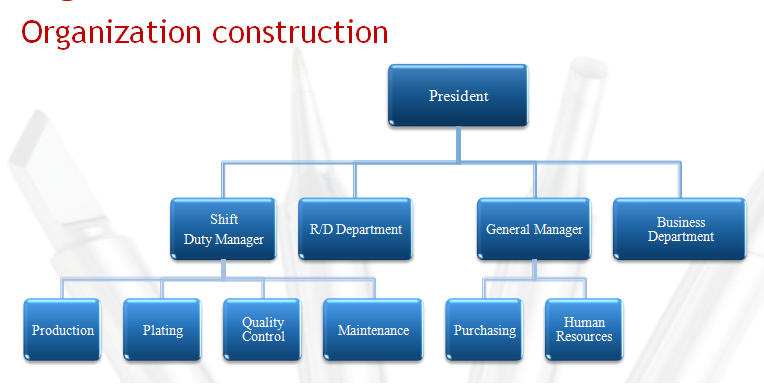 Organization construction

President

Shift Duty Manager

R/D Department

General Manager

Business Department

Production

Plating

Quality Control

Maintenance

Purchasing

Human Resources